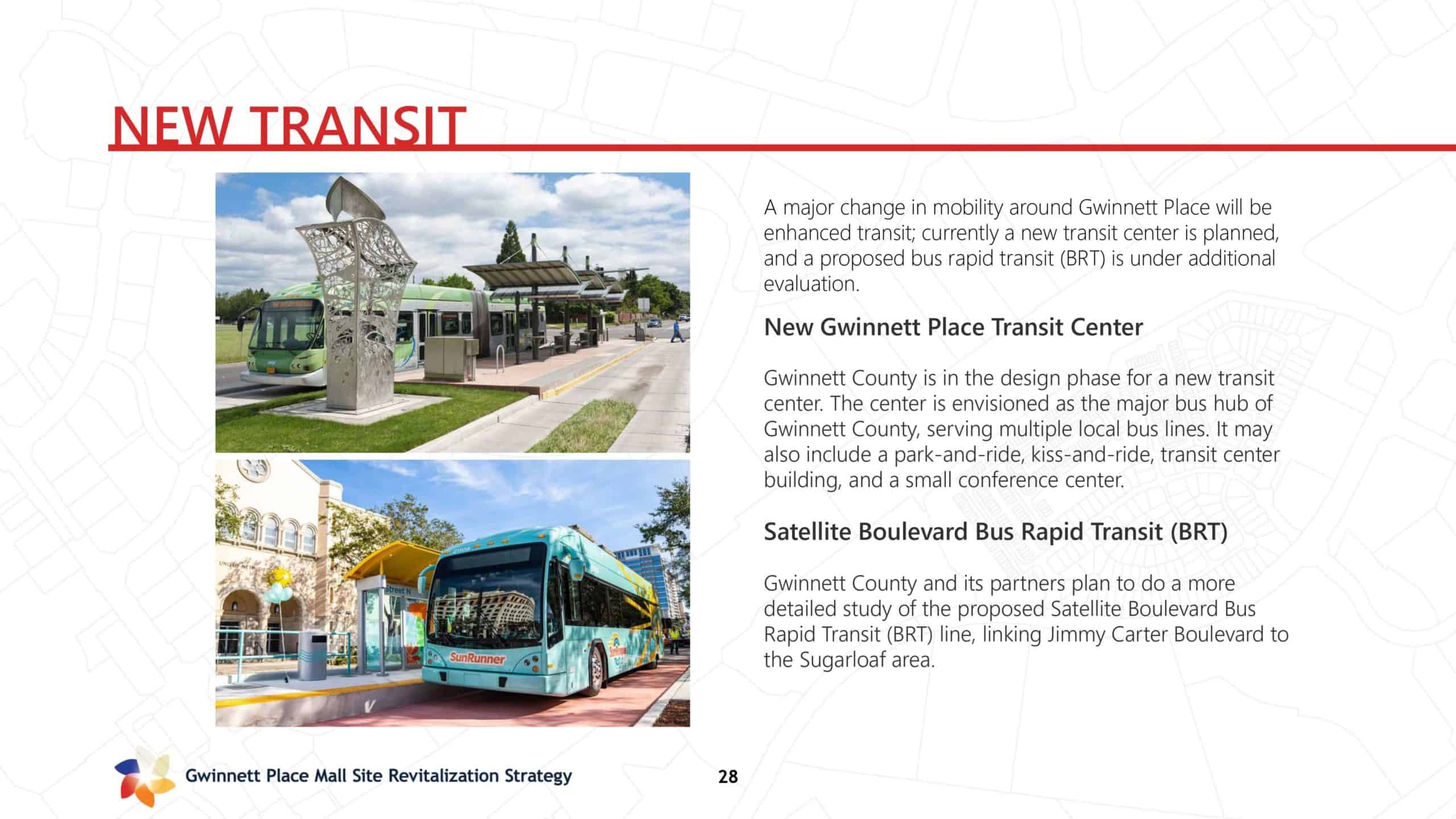 NEW TRANSIT

SunRunner

A major change in mobility around Gwinnett Place will be enhanced transit; currently a new transit center is planned, and a proposed bus rapid transit (BRT) is under additional evaluation.

New Gwinnett Place Transit Center

Gwinnett County is in the design phase for a new transit center. The center is envisioned as the major bus hub of Gwinnett County, serving multiple local bus lines. It may also include a park-and-ride, kiss-and-ride, transit center building, and a small conference center.

Satellite Boulevard Bus Rapid Transit (BRT)

Gwinnett County and its partners plan to do a more detailed study of the proposed Satellite Boulevard Bus Rapid Transit (BRT) line, linking Jimmy Carter Boulevard to the Sugarloaf area.

Gwinnett Place Mall Site Revitalization Strategy

28